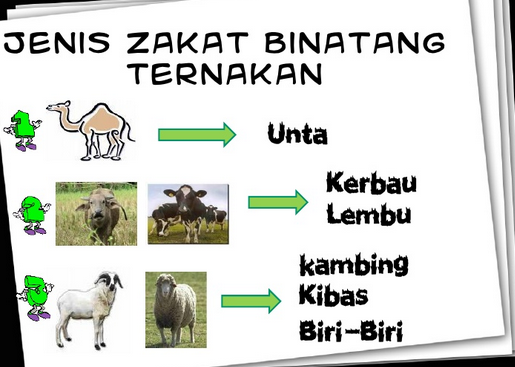 JENIS ZAKAT BINATANG TERNAKAN

1 Unta

2 Kerbau
Lembu

3 kambing
Kibas
Biri-Biri